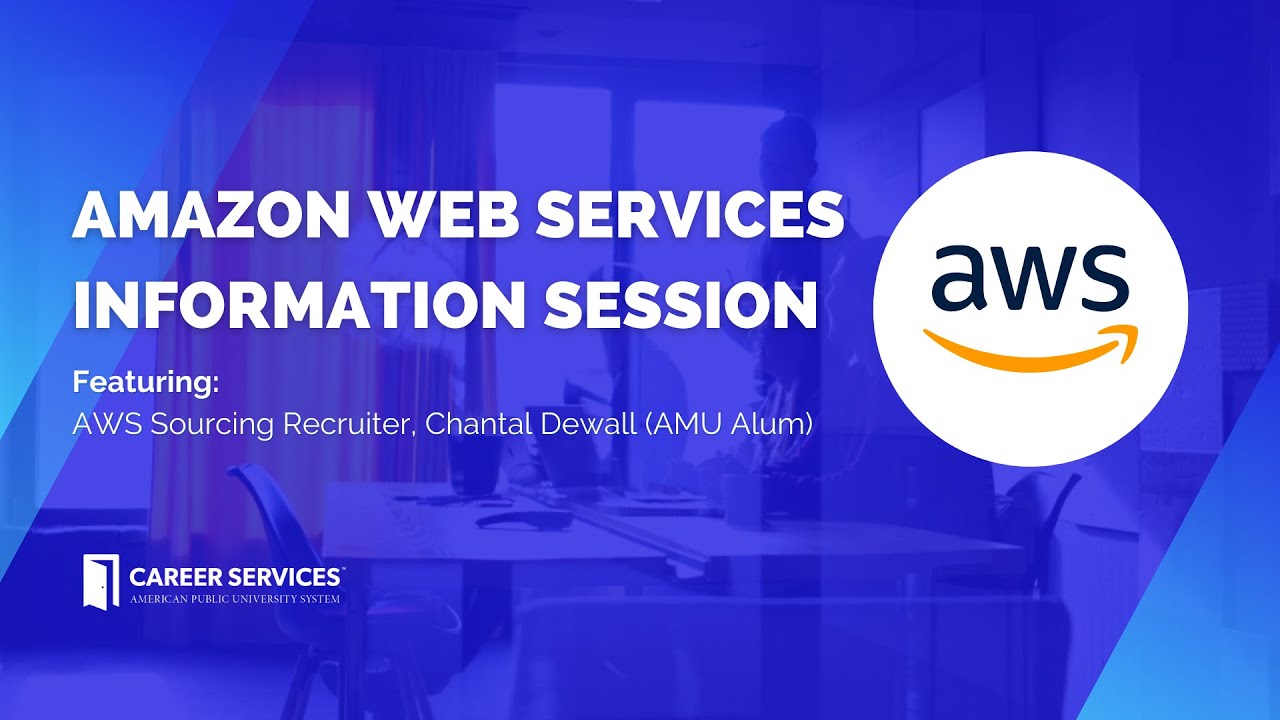 AMAZON WEB SERVICES INFORMATION SESSION

Featuring:
AWS Sourcing Recruiter, Chantal Dewall (AMU Alum)

aws

CAREER SERVICES™
AMERICAN PUBLIC UNIVERSITY SYSTEM